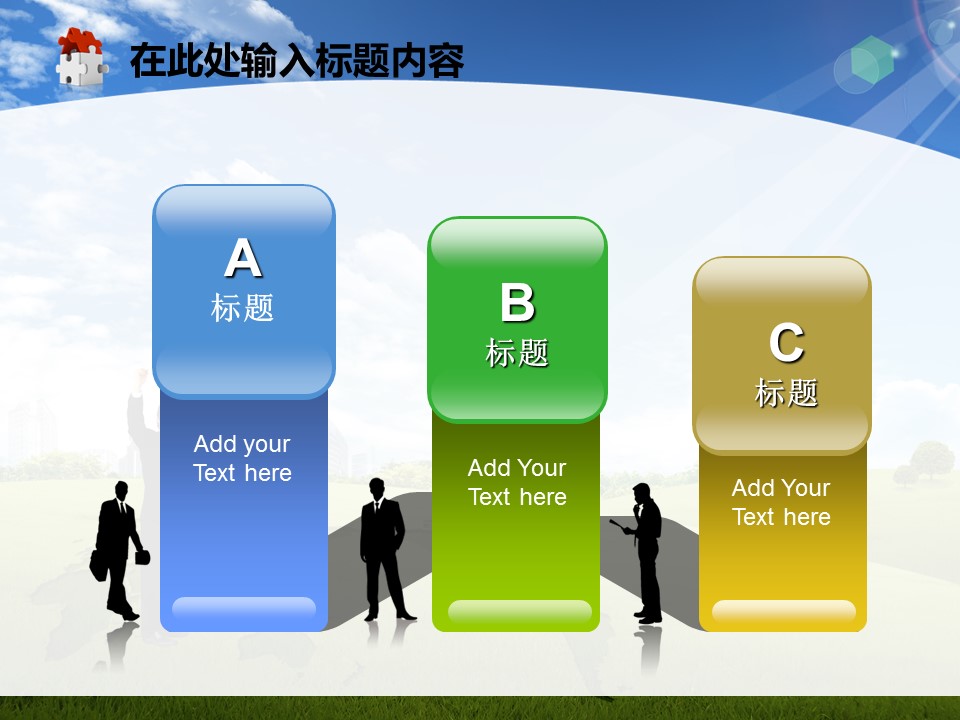 在此处输入标题内容

A
标题

Add your Text here

B
标题

Add Your Text here

C
标题

Add Your Text here